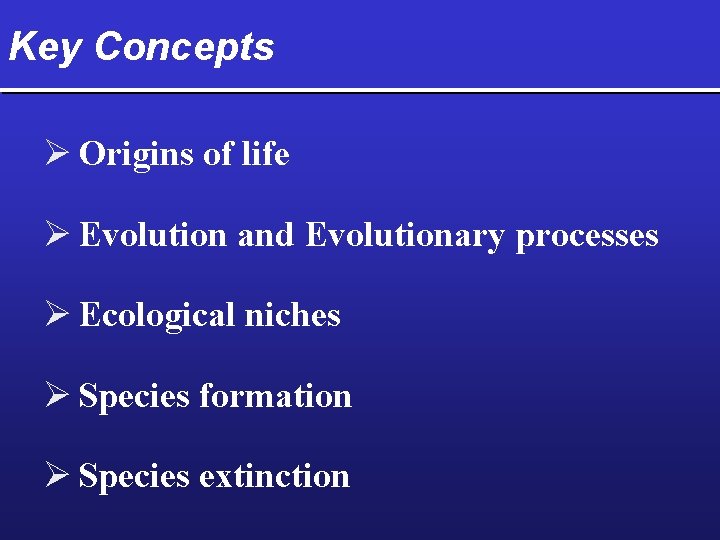 Key Concepts

➢ Origins of life

➢ Evolution and Evolutionary processes

➢ Ecological niches

➢ Species formation

➢ Species extinction